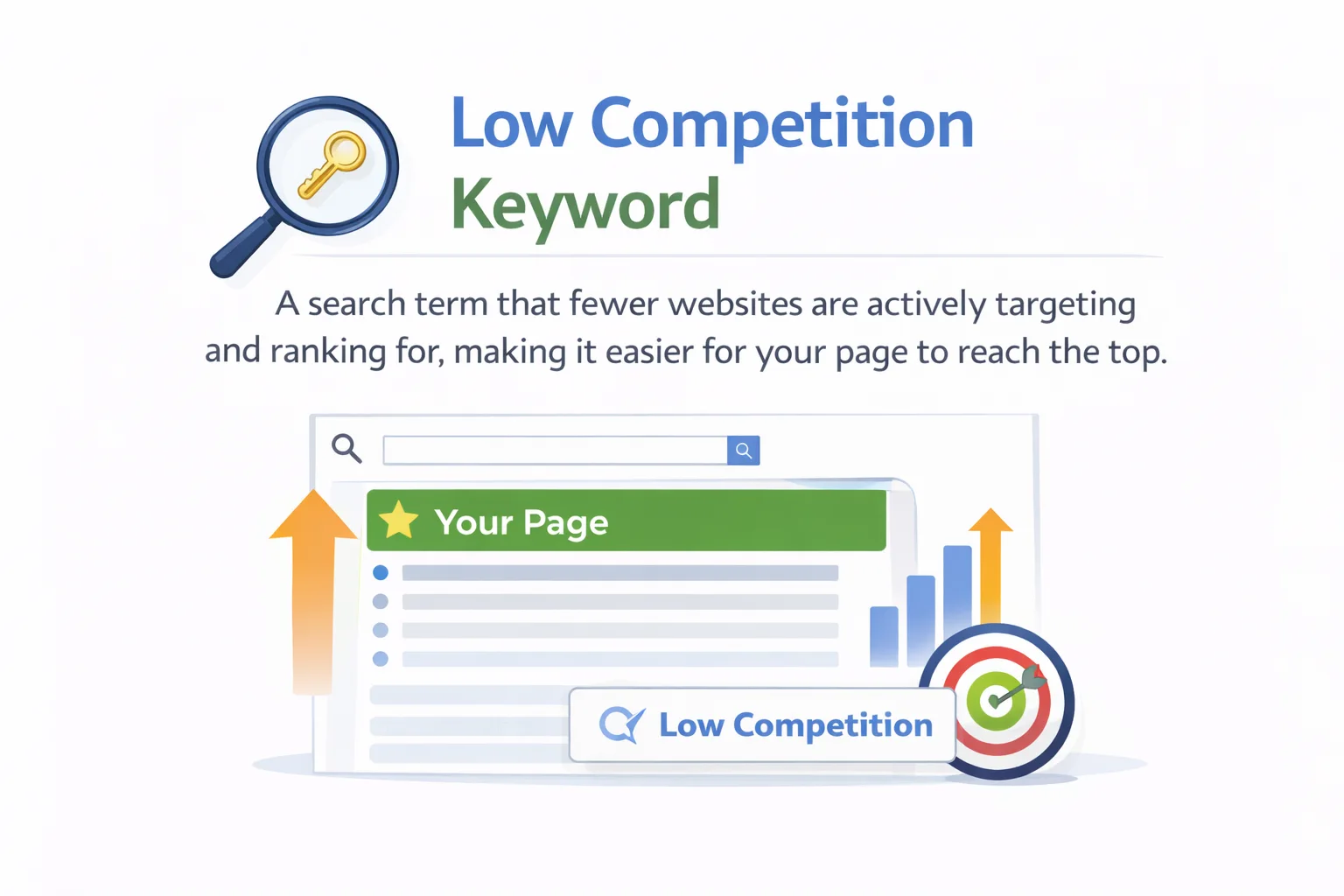 Low Competition
Keyword

A search term that fewer websites are actively targeting and ranking for, making it easier for your page to reach the top.

Your Page

Low Competition